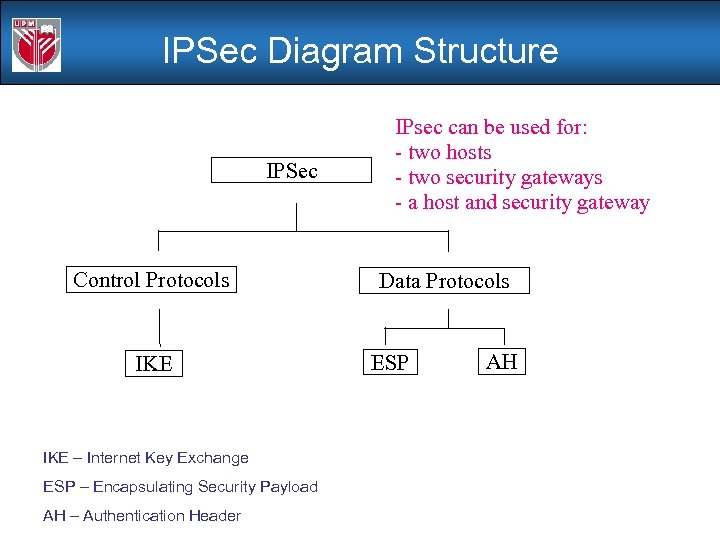 UPM

IPSec Diagram Structure

IPsec can be used for:
- two hosts
- two security gateways
- a host and security gateway

IPSec

Control Protocols

Data Protocols

IKE

ESP

AH

IKE – Internet Key Exchange

ESP – Encapsulating Security Payload

AH – Authentication Header